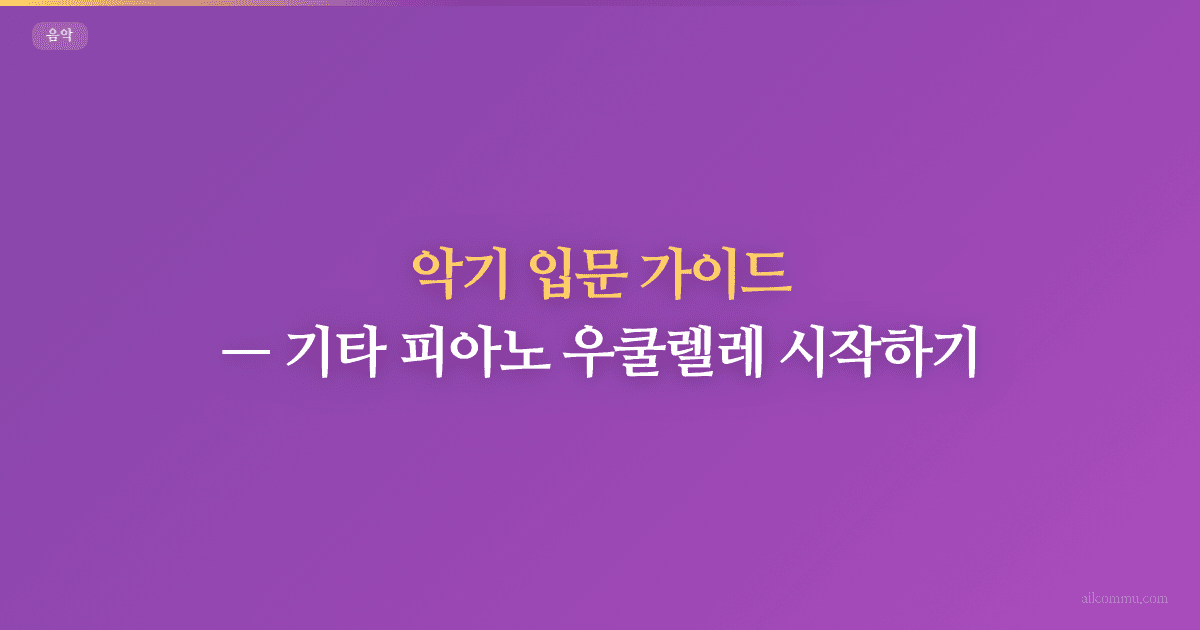 음악

악기 입문 가이드
— 기타 피아노 우쿨렐레 시작하기

aikommu.com